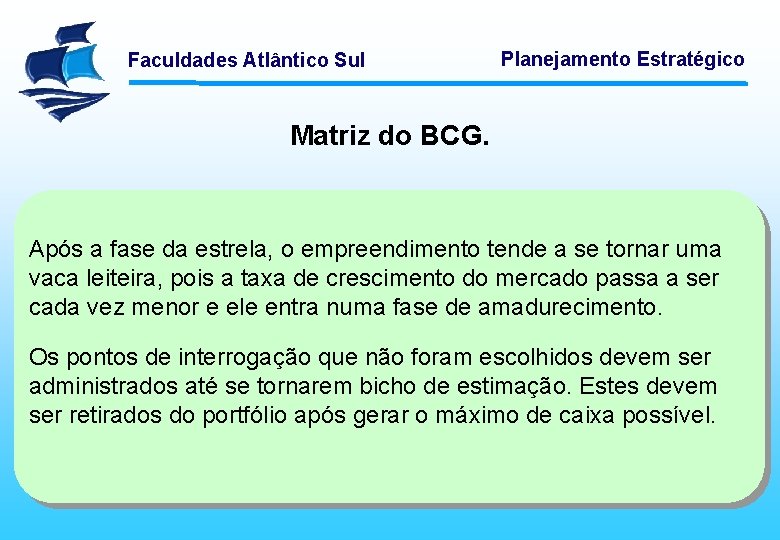 Faculdades Atlântico Sul

Planejamento Estratégico

Matriz do BCG.

Após a fase da estrela, o empreendimento tende a se tornar uma vaca leiteira, pois a taxa de crescimento do mercado passa a ser cada vez menor e ele entra numa fase de amadurecimento.

Os pontos de interrogação que não foram escolhidos devem ser administrados até se tornarem bicho de estimação. Estes devem ser retirados do portfólio após gerar o máximo de caixa possível.